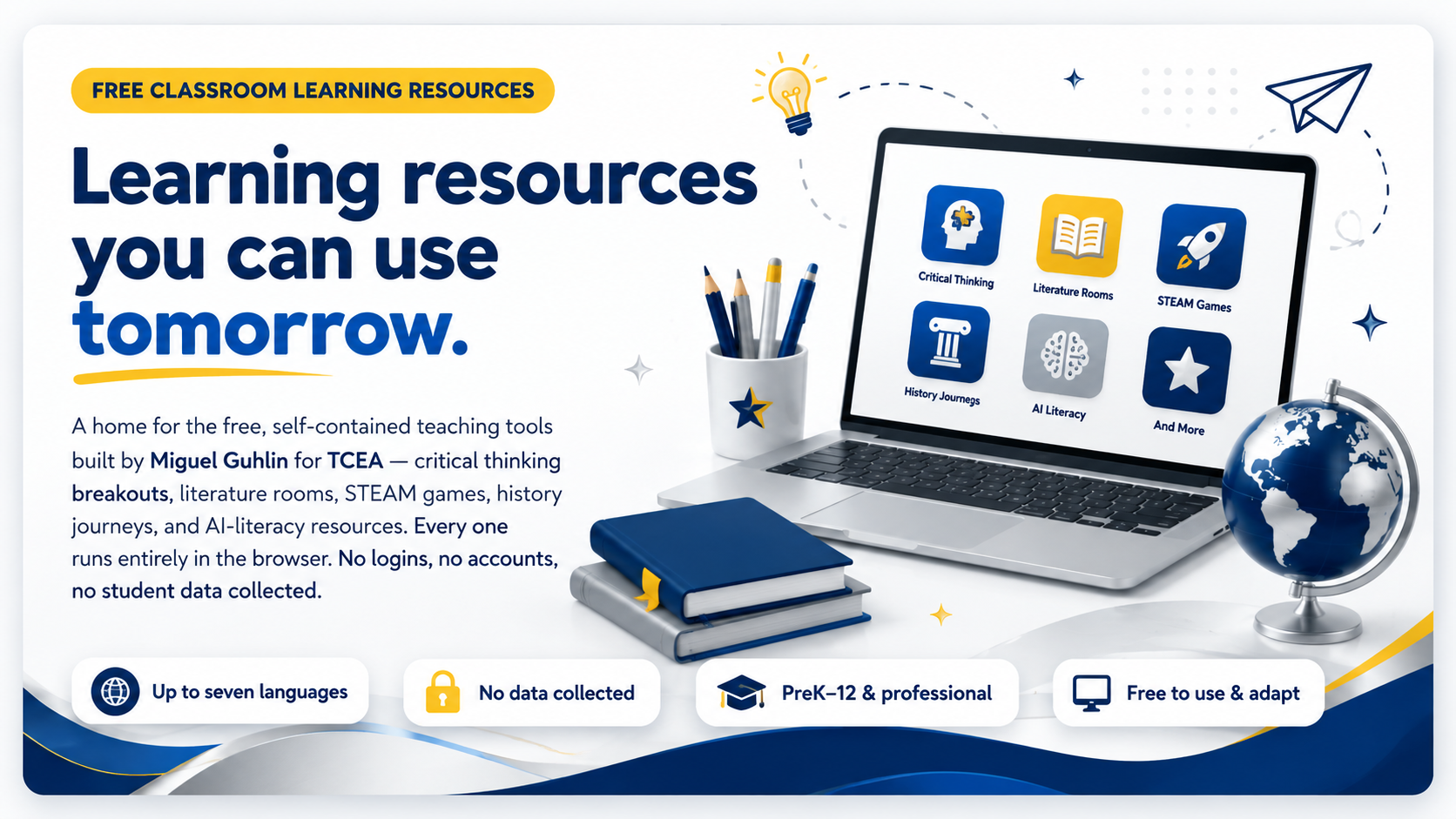 FREE CLASSROOM LEARNING RESOURCES

Learning resources you can use tomorrow.

A home for the free, self-contained teaching tools built by Miguel Guhlin for TCEA — critical thinking breakouts, literature rooms, STEAM games, history journeys, and AI-literacy resources. Every one runs entirely in the browser. No logins, no accounts, no student data collected.

Critical Thinking

Literature Rooms

STEAM Games

History Journeys

AI Literacy

And More

Up to seven languages

No data collected

PreK–12 & professional

Free to use & adapt